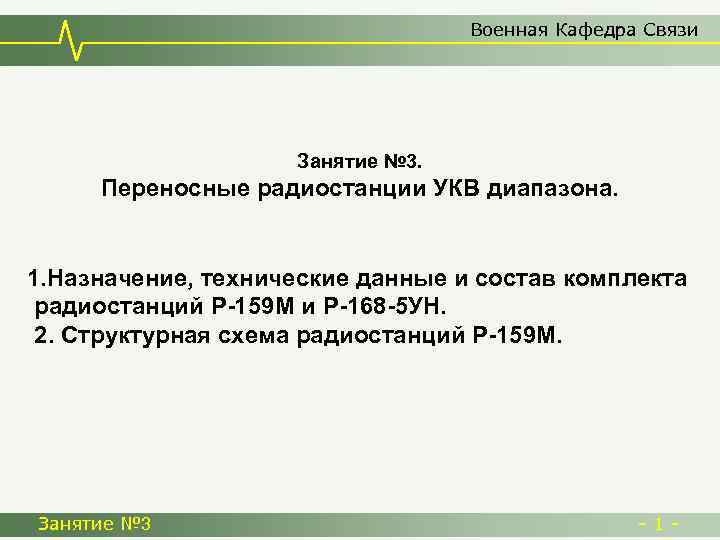 Военная Кафедра Связи

Занятие №3.
Переносные радиостанции УКВ диапазона.

1.Назначение, технические данные и состав комплекта радиостанций Р-159М и Р-168-5УН.
2. Структурная схема радиостанций Р-159М.

Занятие №3

- 1 -